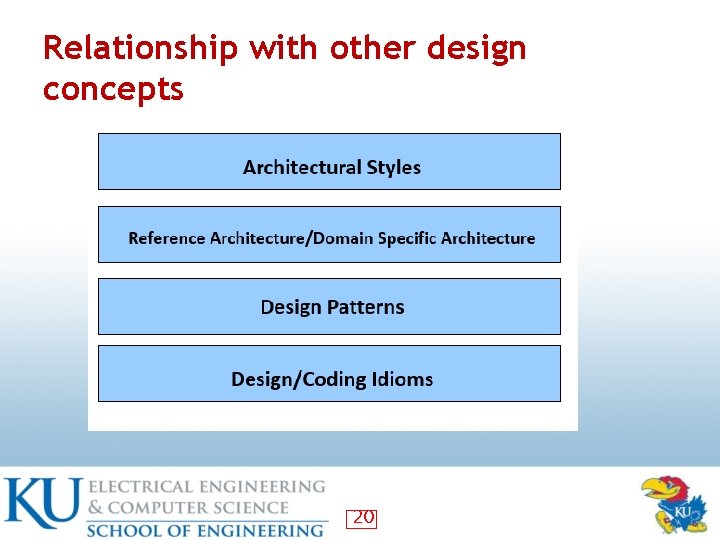 Relationship with other design concepts

Architectural Styles

Reference Architecture/Domain Specific Architecture

Design Patterns

Design/Coding Idioms

KU ELECTRICAL ENGINEERING & COMPUTER SCIENCE
SCHOOL OF ENGINEERING

20

KU